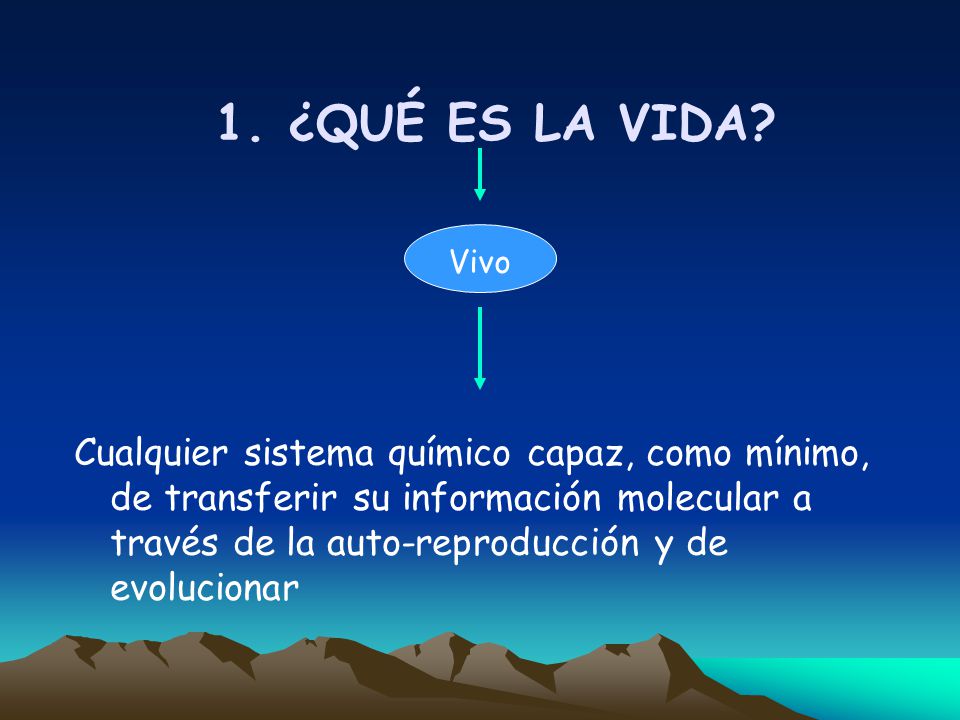 1. ¿QUÉ ES LA VIDA?

Vivo

Cualquier sistema químico capaz, como mínimo, de transferir su información molecular a través de la auto-reproducción y de evolucionar